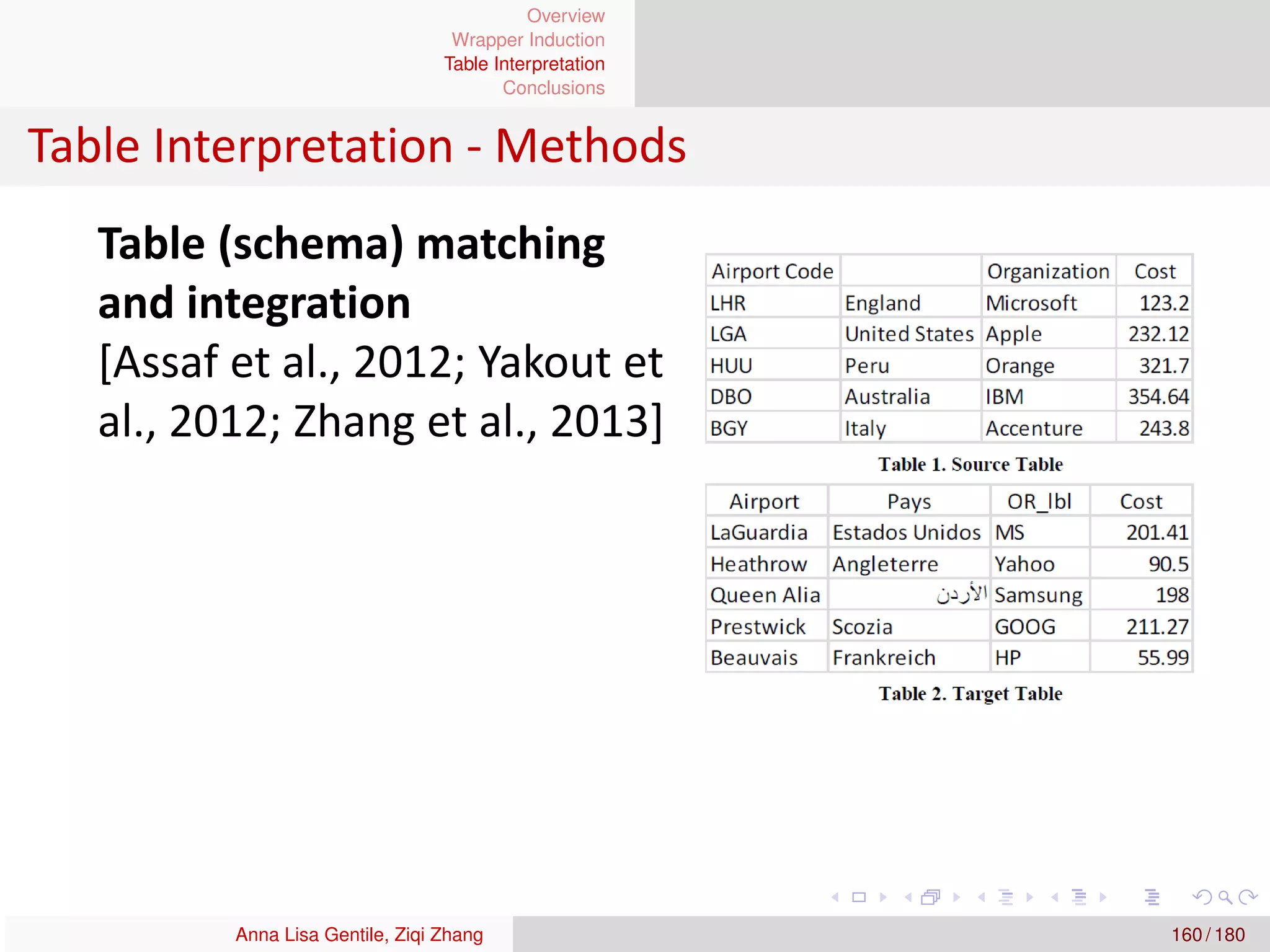 Overview
Wrapper Induction
Table Interpretation
Conclusions

Table Interpretation - Methods

Table (schema) matching and integration [Assaf et al., 2012; Yakout et al., 2012; Zhang et al., 2013]

| Airport Code | | Organization | Cost |
|---|---|---|---|
| LHR | England | Microsoft | 123.2 |
| LGA | United States | Apple | 232.12 |
| HUU | Peru | Orange | 321.7 |
| DBO | Australia | IBM | 354.64 |
| BGY | Italy | Accenture | 243.8 |

Table 1. Source Table

| Airport | Pays | OR_lbl | Cost |
|---|---|---|---|
| LaGuardia | Estados Unidos | MS | 201.41 |
| Heathrow | Angleterre | Yahoo | 90.5 |
| Queen Alia | الأردن | Samsung | 198 |
| Prestwick | Scozia | GOOG | 211.27 |
| Beauvais | Frankreich | HP | 55.99 |

Table 2. Target Table

Anna Lisa Gentile, Ziqi Zhang
160 / 180